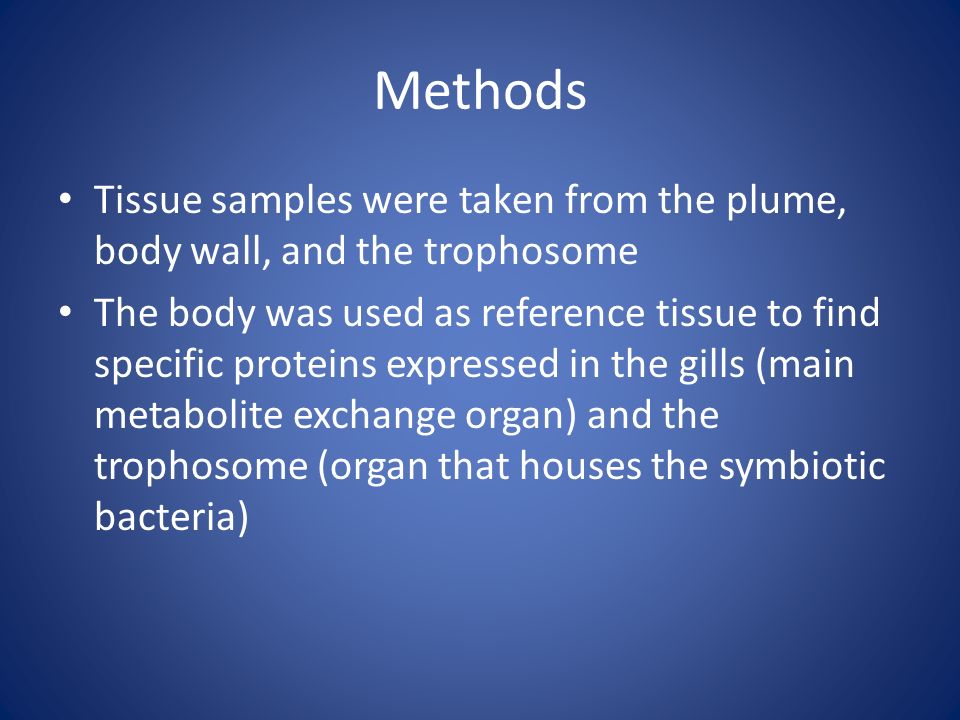 Methods

• Tissue samples were taken from the plume, body wall, and the trophosome

• The body was used as reference tissue to find specific proteins expressed in the gills (main metabolite exchange organ) and the trophosome (organ that houses the symbiotic bacteria)